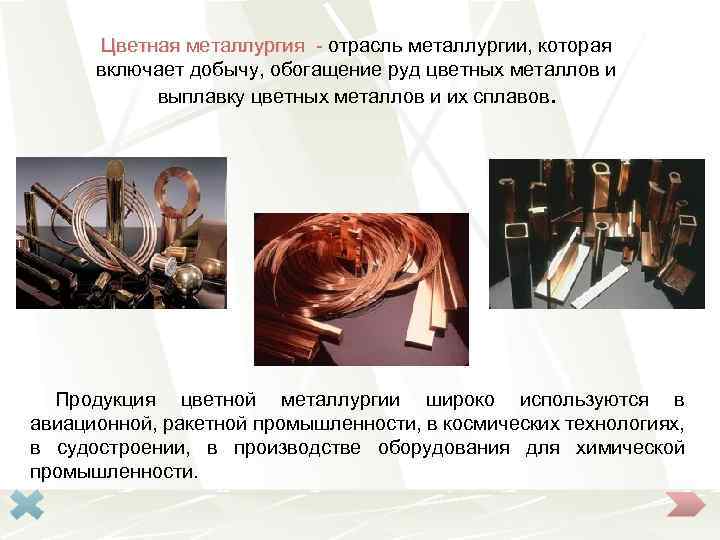 Цветная металлургия - отрасль металлургии, которая включает добычу, обогащение руд цветных металлов и выплавку цветных металлов и их сплавов.

Продукция цветной металлургии широко используются в авиационной, ракетной промышленности, в космических технологиях, в судостроении, в производстве оборудования для химической промышленности.